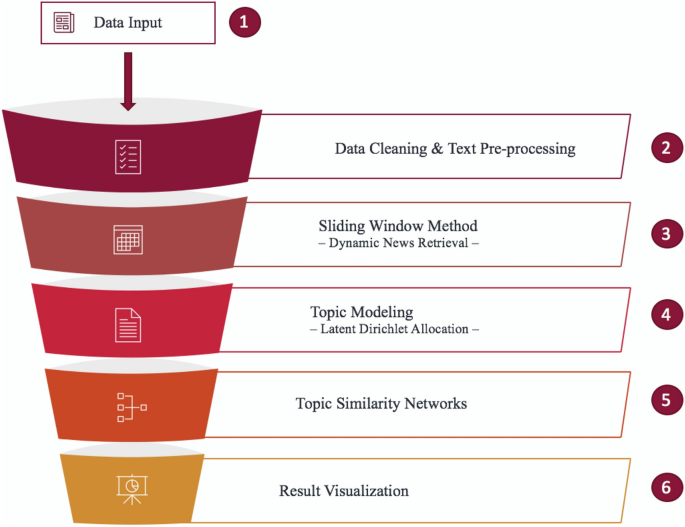 Data Input

1

Data Cleaning & Text Pre-processing

2

Sliding Window Method
– Dynamic News Retrieval –

3

Topic Modeling
– Latent Dirichlet Allocation –

4

Topic Similarity Networks

5

Result Visualization

6